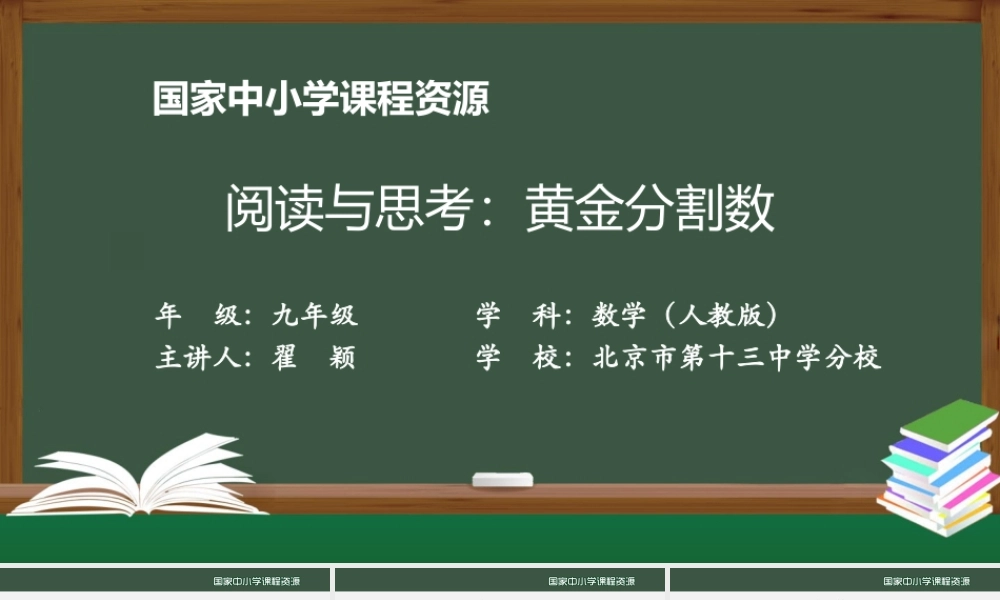 国家中小学课程资源

阅读与思考：黄金分割数

年　级：九年级　　学　科：数学（人教版）
主讲人：翟　颖　　学　校：北京市第十三中学分校

国家中小学课程资源　国家中小学课程资源　国家中小学课程资源